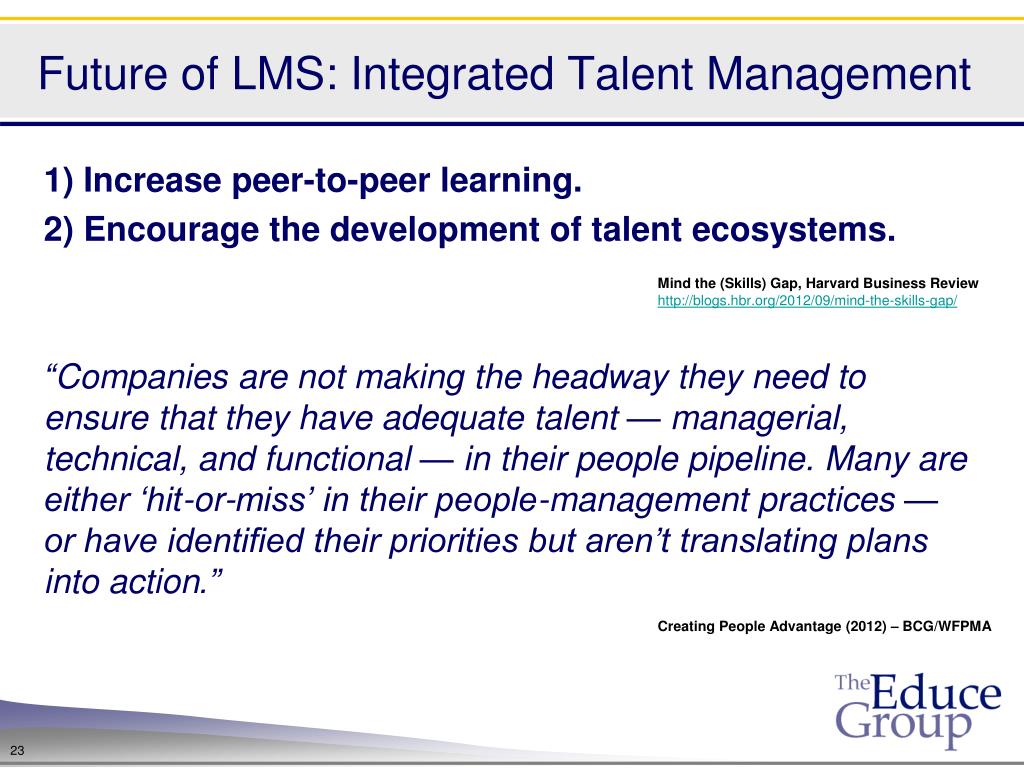 Future of LMS: Integrated Talent Management

1) Increase peer-to-peer learning.

2) Encourage the development of talent ecosystems.

Mind the (Skills) Gap, Harvard Business Review
http://blogs.hbr.org/2012/09/mind-the-skills-gap/

“Companies are not making the headway they need to ensure that they have adequate talent — managerial, technical, and functional — in their people pipeline. Many are either ‘hit-or-miss’ in their people-management practices — or have identified their priorities but aren’t translating plans into action.”

Creating People Advantage (2012) – BCG/WFPMA

The Educe Group

23